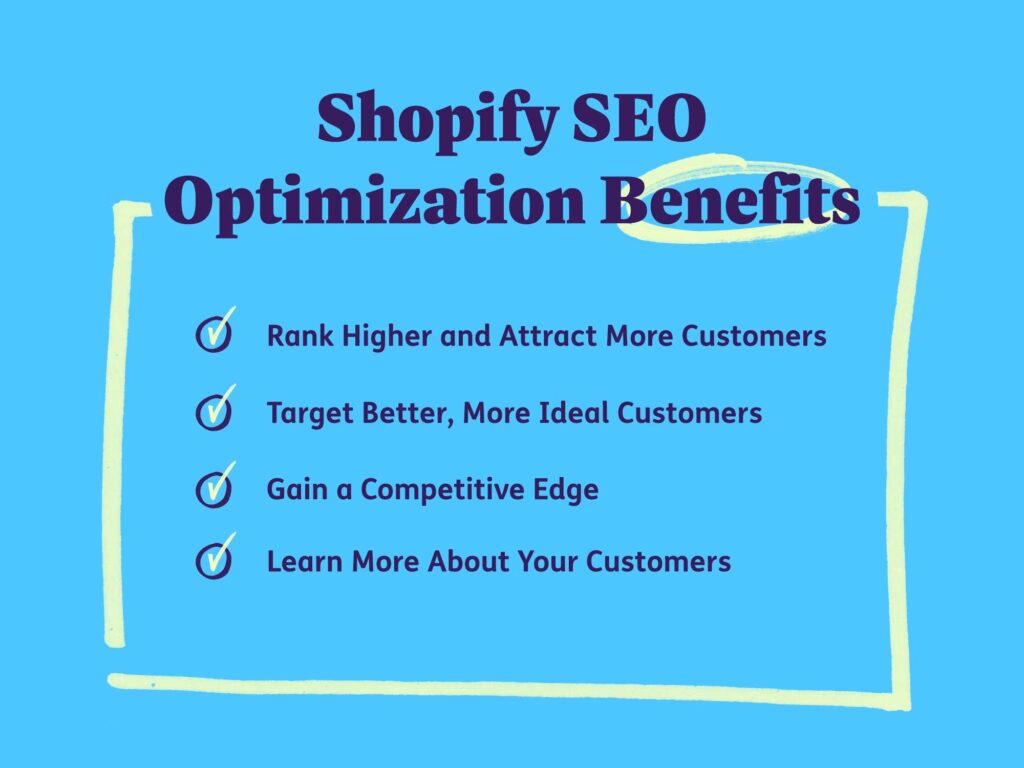 Shopify SEO Optimization Benefits

Rank Higher and Attract More Customers

Target Better, More Ideal Customers

Gain a Competitive Edge

Learn More About Your Customers